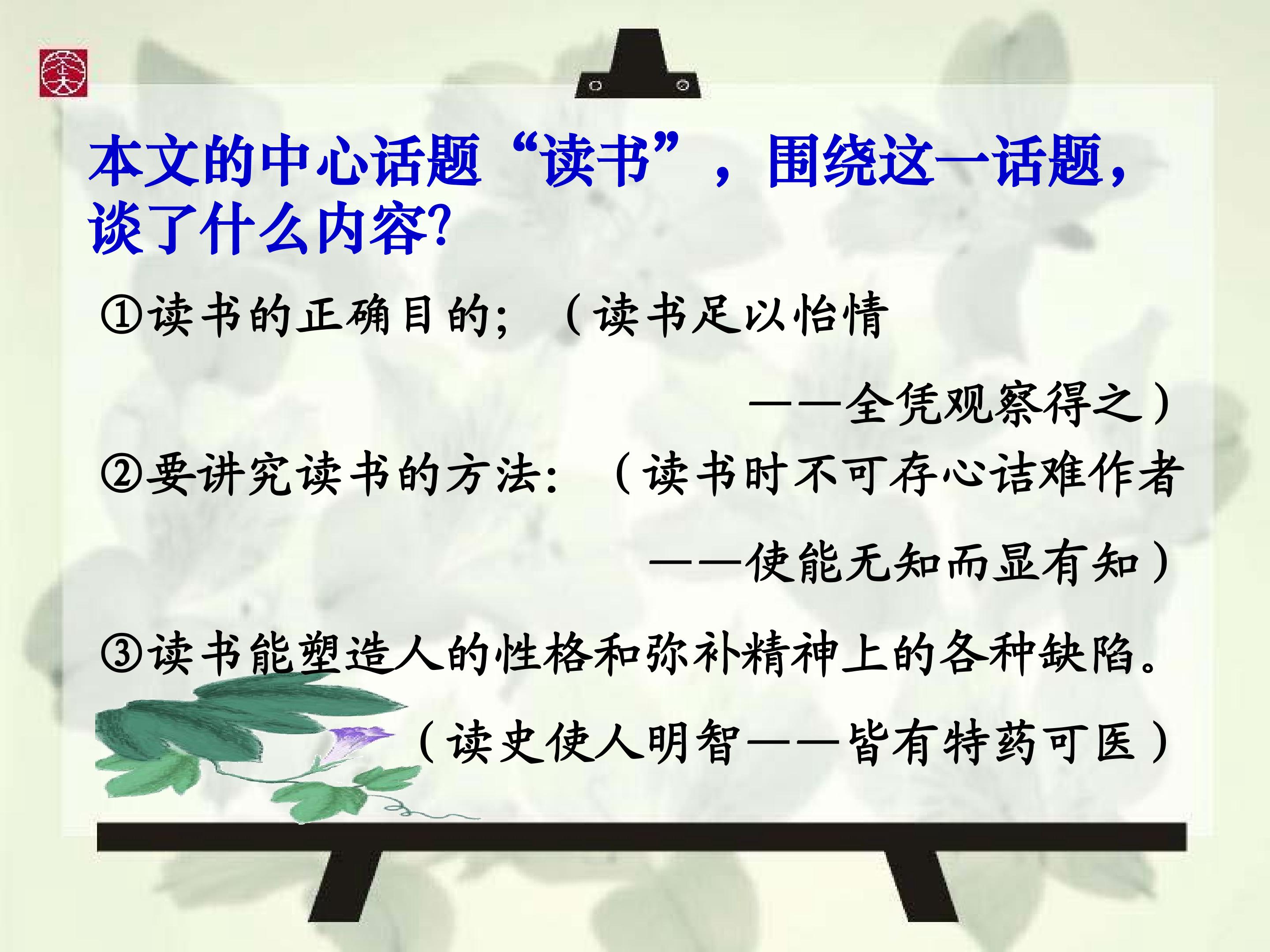 本文的中心话题“读书”，围绕这一话题，谈了什么内容?

①读书的正确目的；（读书足以怡情

——全凭观察得之）

②要讲究读书的方法：（读书时不可存心诘难作者

——使能无知而显有知）

③读书能塑造人的性格和弥补精神上的各种缺陷。

（读史使人明智——皆有特药可医）